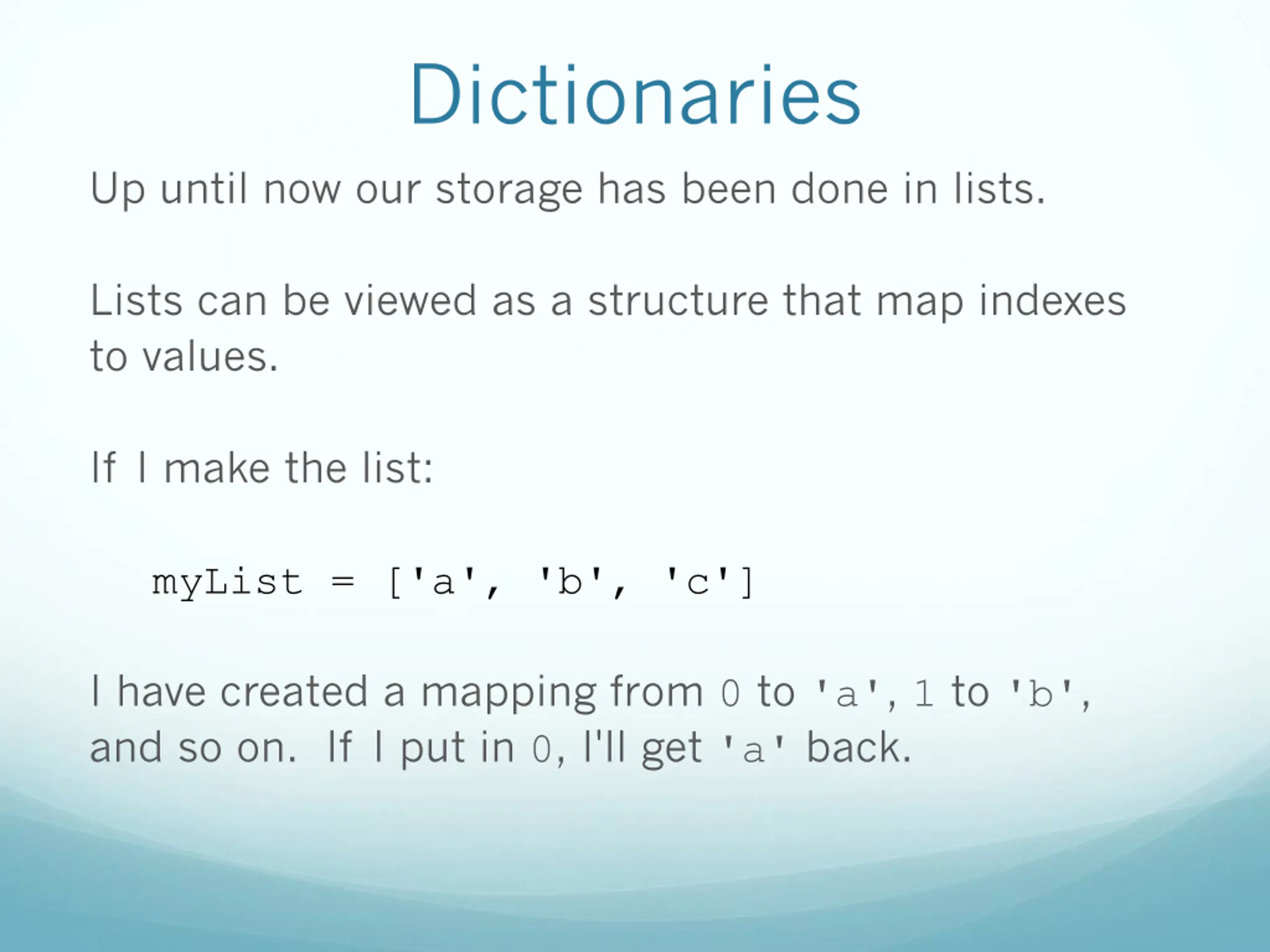 Dictionaries

Up until now our storage has been done in lists.

Lists can be viewed as a structure that map indexes to values.

If I make the list:

myList = ['a', 'b', 'c']

I have created a mapping from 0 to 'a', 1 to 'b', and so on. If I put in 0, I'll get 'a' back.